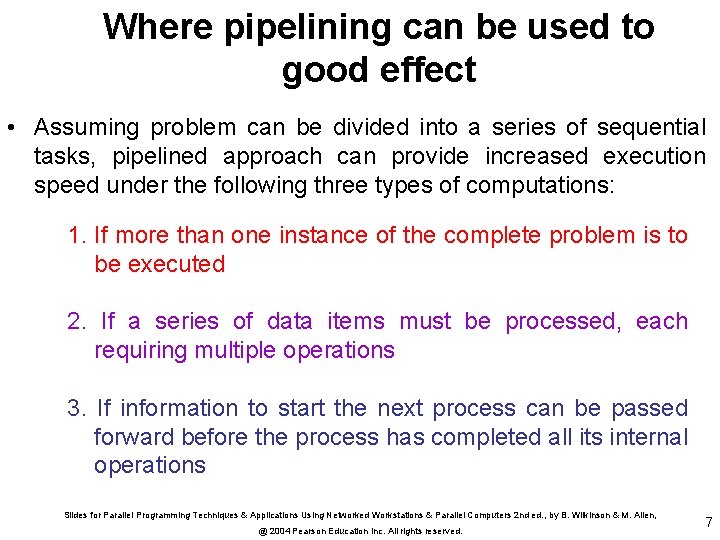 Where pipelining can be used to good effect

• Assuming problem can be divided into a series of sequential tasks, pipelined approach can provide increased execution speed under the following three types of computations:

1. If more than one instance of the complete problem is to be executed

2. If a series of data items must be processed, each requiring multiple operations

3. If information to start the next process can be passed forward before the process has completed all its internal operations

Slides for Parallel Programming Techniques & Applications Using Networked Workstations & Parallel Computers 2nd ed., by B. Wilkinson & M. Allen, @ 2004 Pearson Education Inc. All rights reserved.

7